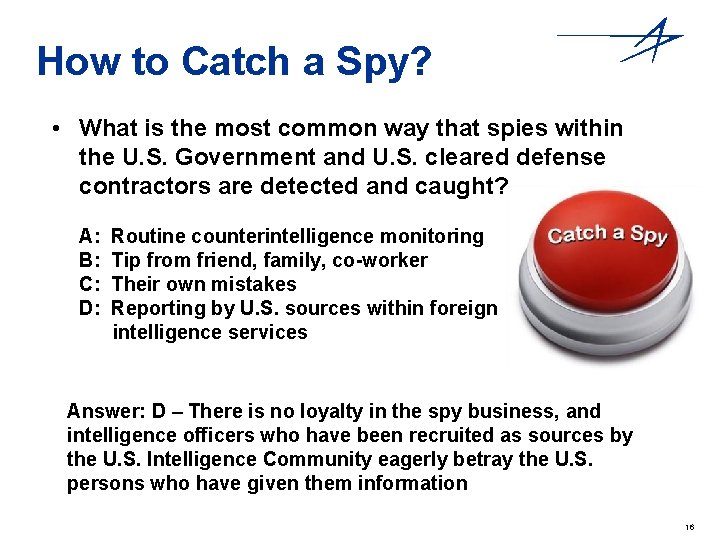 How to Catch a Spy?

• What is the most common way that spies within the U.S. Government and U.S. cleared defense contractors are detected and caught?

A: Routine counterintelligence monitoring
B: Tip from friend, family, co-worker
C: Their own mistakes
D: Reporting by U.S. sources within foreign intelligence services

Catch a Spy

Answer: D – There is no loyalty in the spy business, and intelligence officers who have been recruited as sources by the U.S. Intelligence Community eagerly betray the U.S. persons who have given them information

16